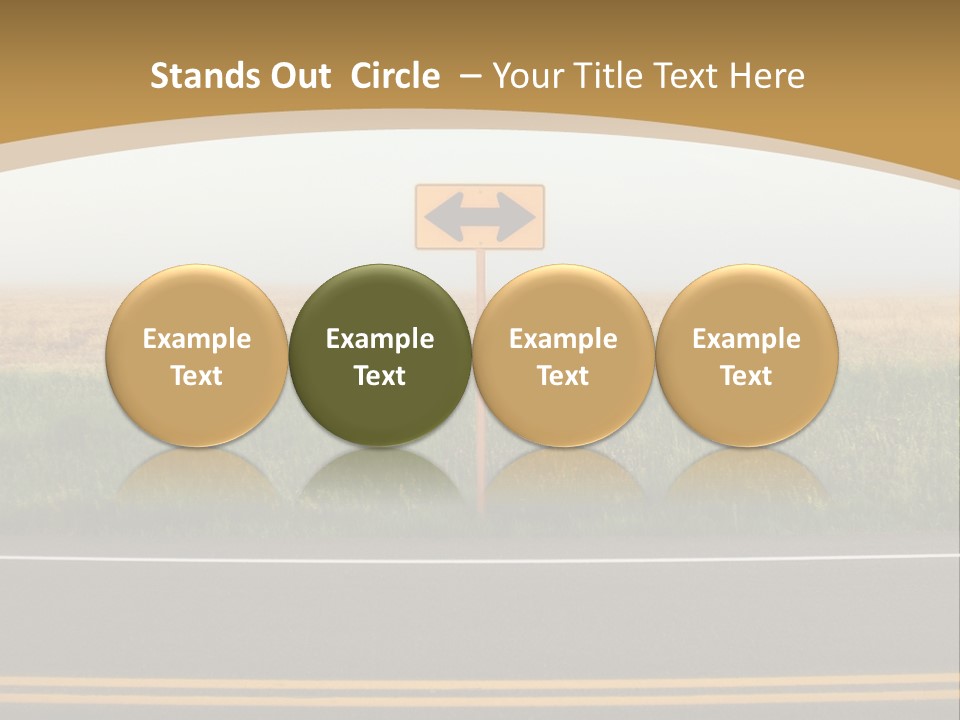 Stands Out Circle – Your Title Text Here

Example Text

Example Text

Example Text

Example Text